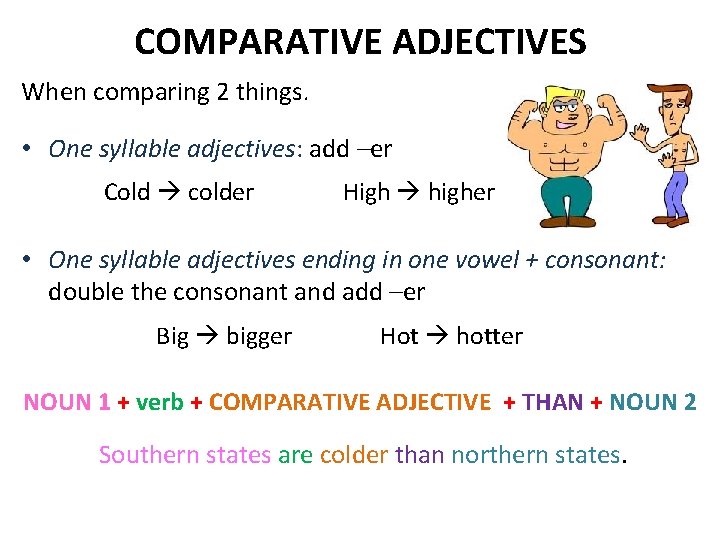 COMPARATIVE ADJECTIVES

When comparing 2 things.

• One syllable adjectives: add –er

Cold → colder High → higher

• One syllable adjectives ending in one vowel + consonant: double the consonant and add –er

Big → bigger Hot → hotter

NOUN 1 + verb + COMPARATIVE ADJECTIVE + THAN + NOUN 2

Southern states are colder than northern states.